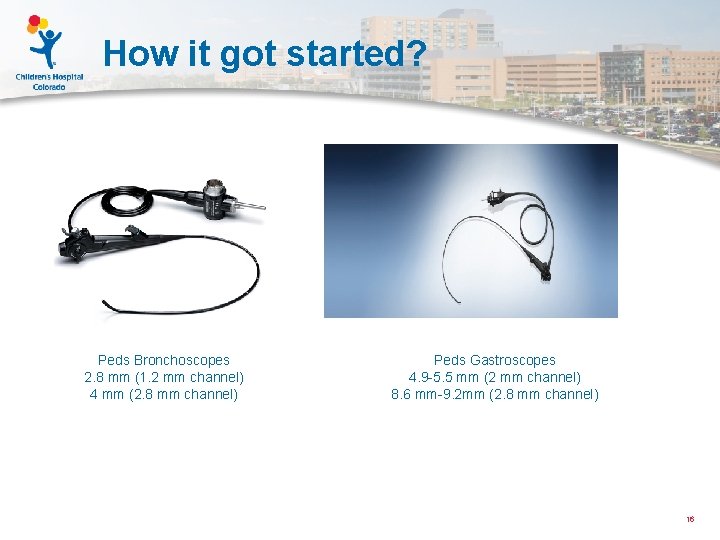 Children's Hospital Colorado

How it got started?

Peds Bronchoscopes
2.8 mm (1.2 mm channel)
4 mm (2.8 mm channel)

Peds Gastroscopes
4.9-5.5 mm (2 mm channel)
8.6 mm-9.2mm (2.8 mm channel)

16